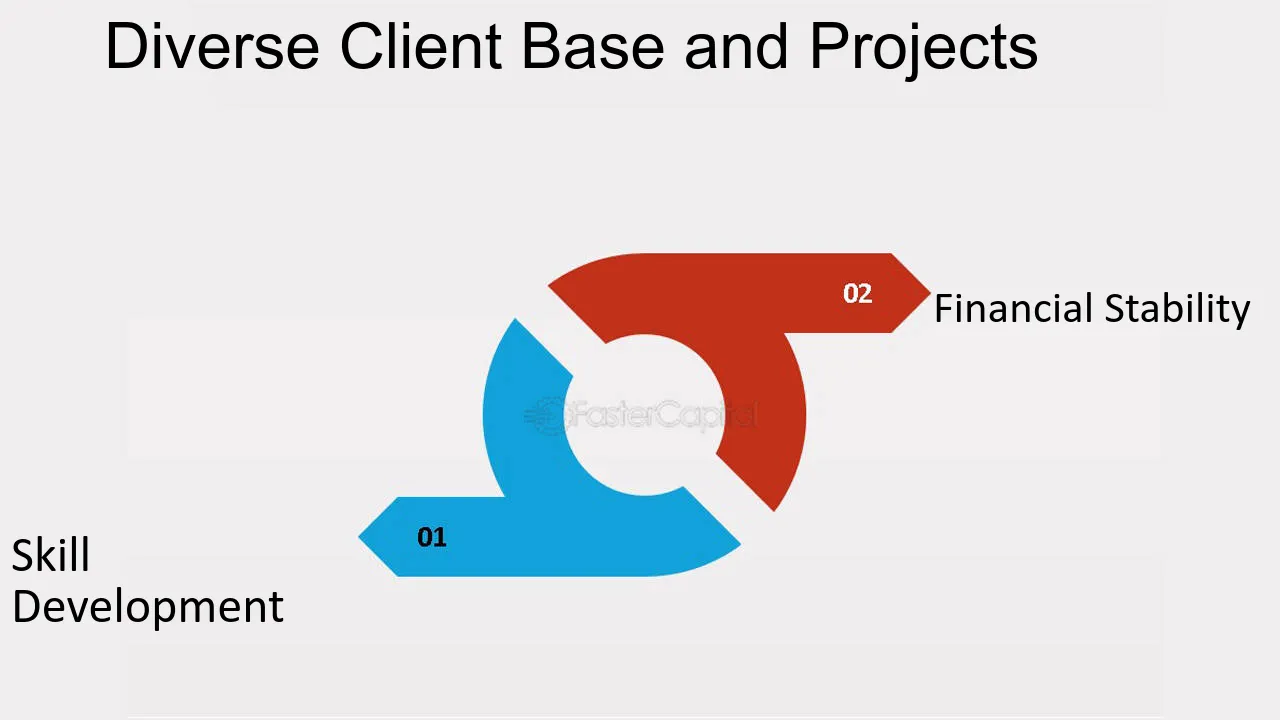 Diverse Client Base and Projects

02

Financial Stability

01

Skill
Development

FasterCapital